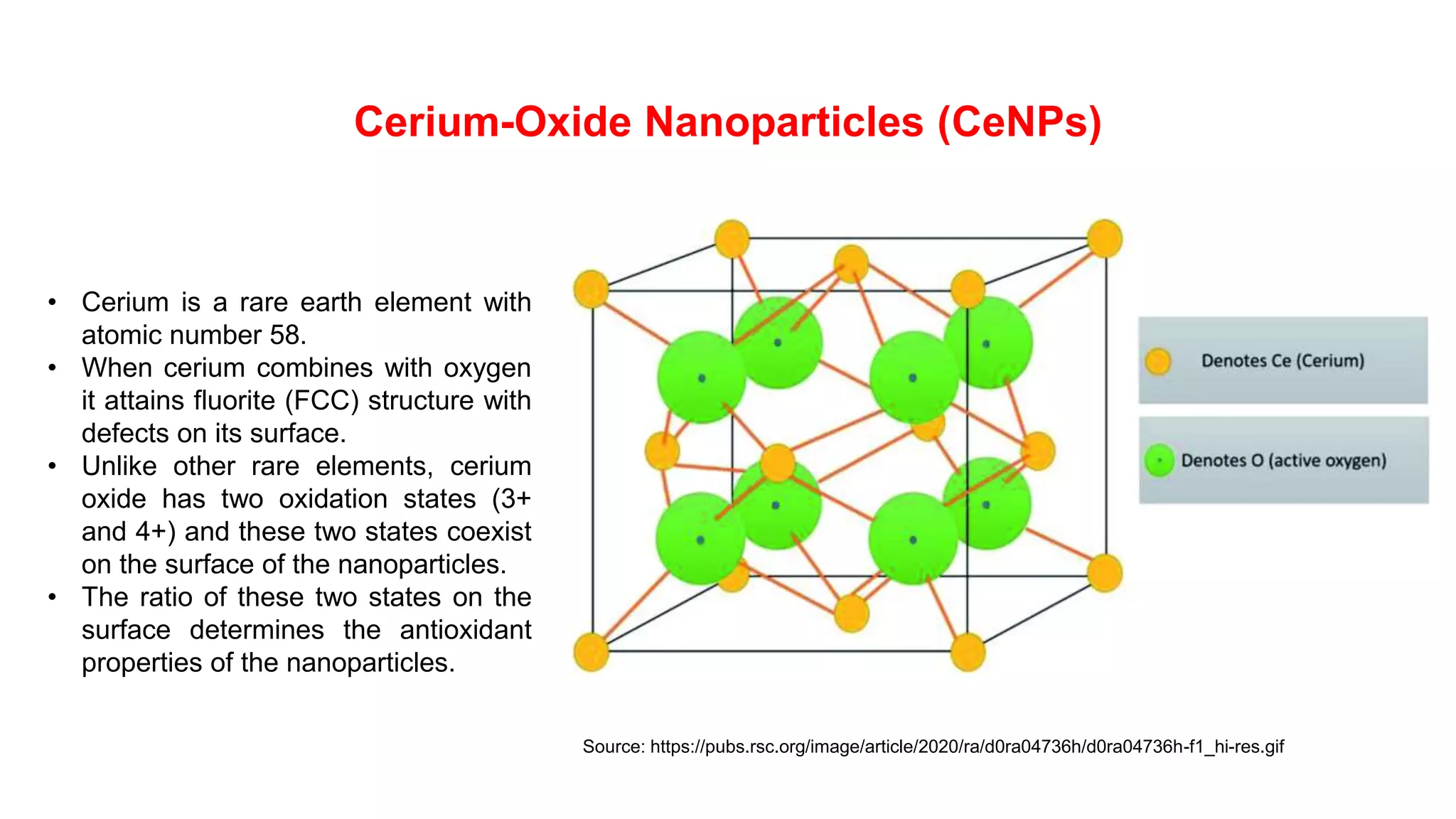 Cerium-Oxide Nanoparticles (CeNPs)

• Cerium is a rare earth element with atomic number 58.
• When cerium combines with oxygen it attains fluorite (FCC) structure with defects on its surface.
• Unlike other rare elements, cerium oxide has two oxidation states (3+ and 4+) and these two states coexist on the surface of the nanoparticles.
• The ratio of these two states on the surface determines the antioxidant properties of the nanoparticles.

Denotes Ce (Cerium)

Denotes O (active oxygen)

Source: https://pubs.rsc.org/image/article/2020/ra/d0ra04736h/d0ra04736h-f1_hi-res.gif